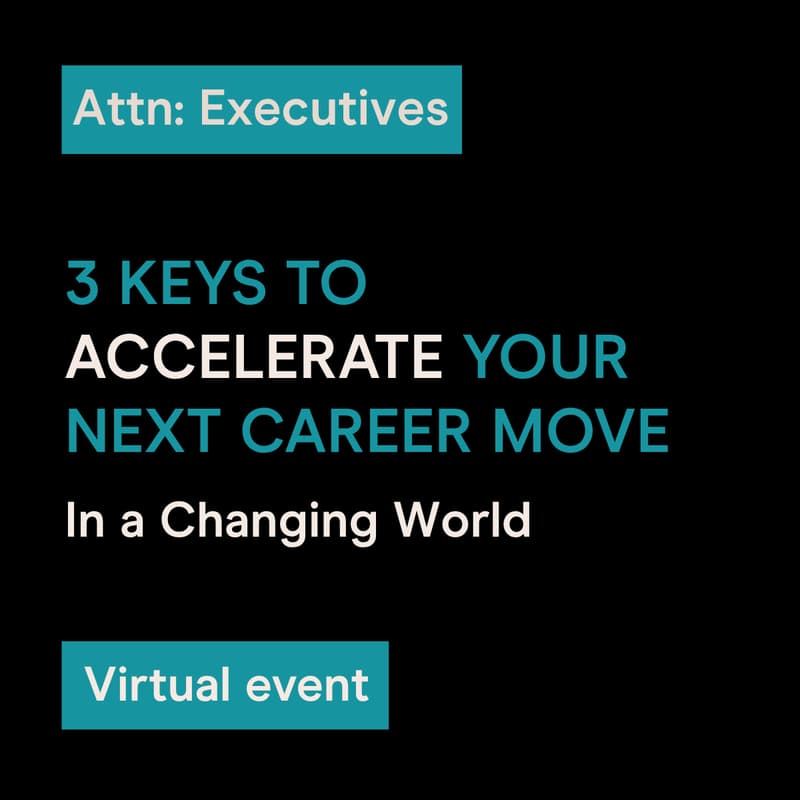 Attn: Executives

3 KEYS TO ACCELERATE YOUR NEXT CAREER MOVE

In a Changing World

Virtual event